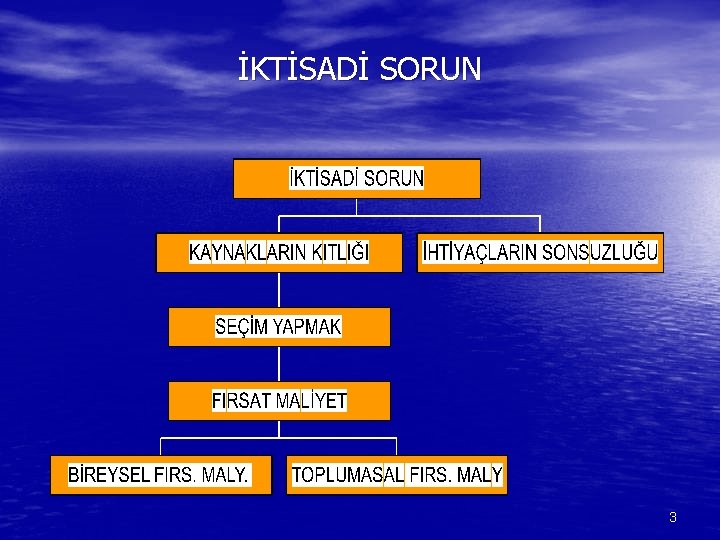 İKTİSADİ SORUN

İKTİSADİ SORUN

KAYNAKLARIN KITLIĞI

İHTİYAÇLARIN SONSUZLUĞU

SEÇİM YAPMAK

FIRSAT MALİYET

BİREYSEL FIRS. MALY.

TOPLUMASAL FIRS. MALY

3